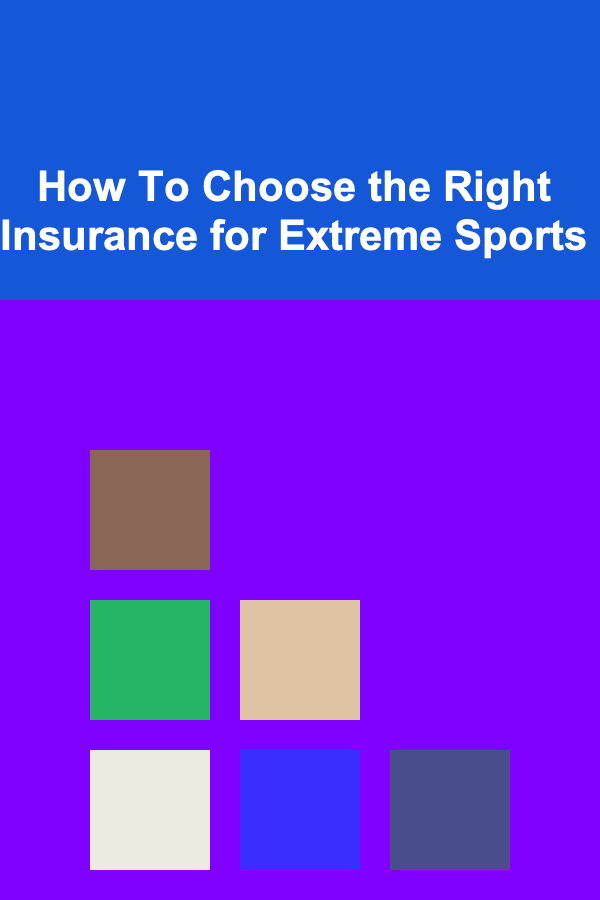 How To Choose the Right Insurance for Extreme Sports